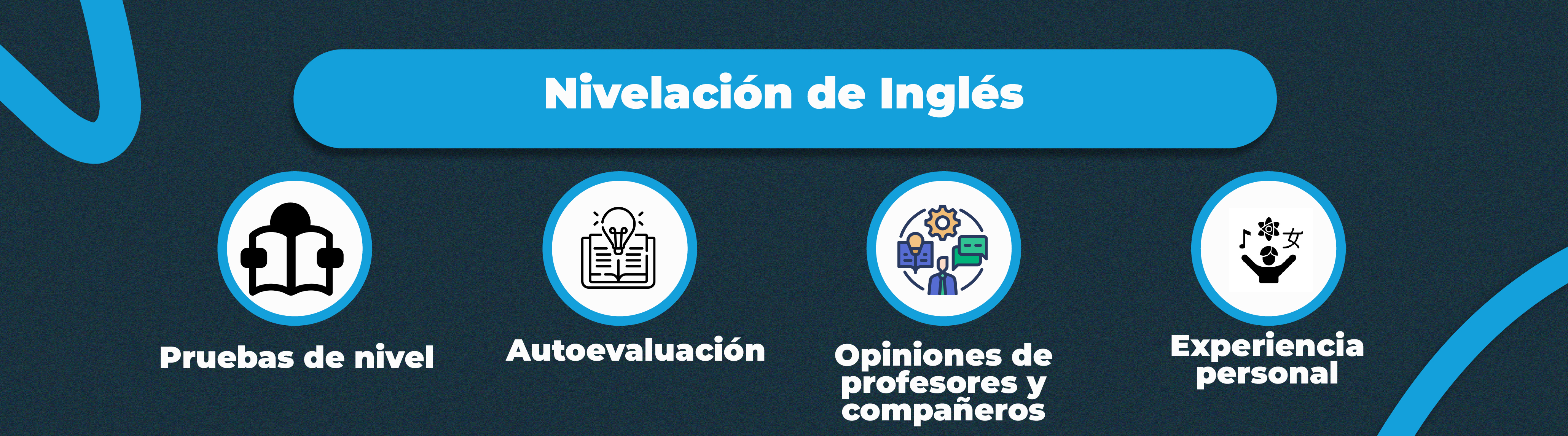 Nivelación de Inglés

Pruebas de nivel

Autoevaluación

Opiniones de profesores y compañeros

Experiencia personal